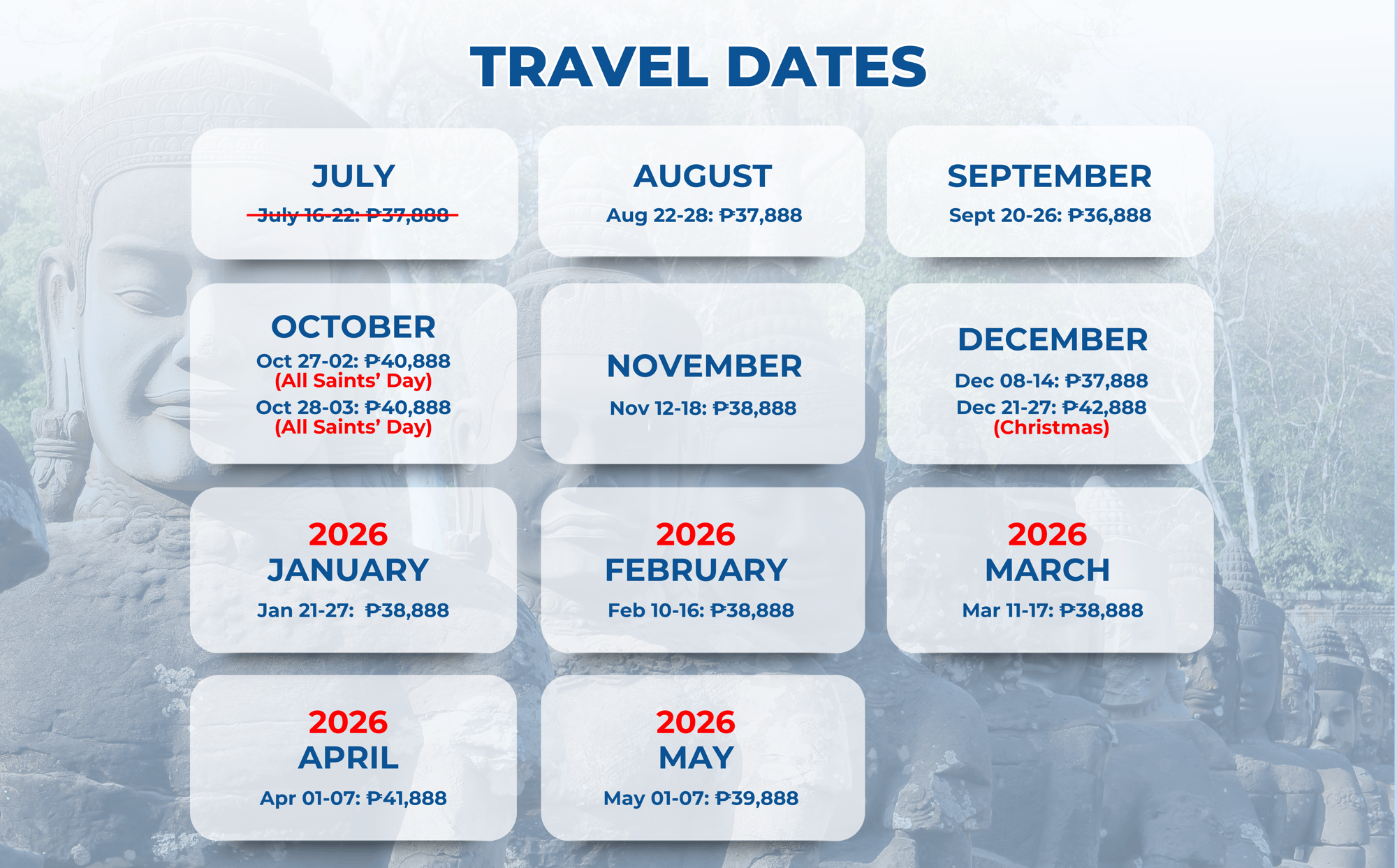 TRAVEL DATES

JULY
~~July 16-22: ₱37,888~~

AUGUST
Aug 22-28: ₱37,888

SEPTEMBER
Sept 20-26: ₱36,888

OCTOBER
Oct 27-02: ₱40,888
(All Saints' Day)
Oct 28-03: ₱40,888
(All Saints' Day)

NOVEMBER
Nov 12-18: ₱38,888

DECEMBER
Dec 08-14: ₱37,888
Dec 21-27: ₱42,888
(Christmas)

2026
JANUARY
Jan 21-27: ₱38,888

2026
FEBRUARY
Feb 10-16: ₱38,888

2026
MARCH
Mar 11-17: ₱38,888

2026
APRIL
Apr 01-07: ₱41,888

2026
MAY
May 01-07: ₱39,888